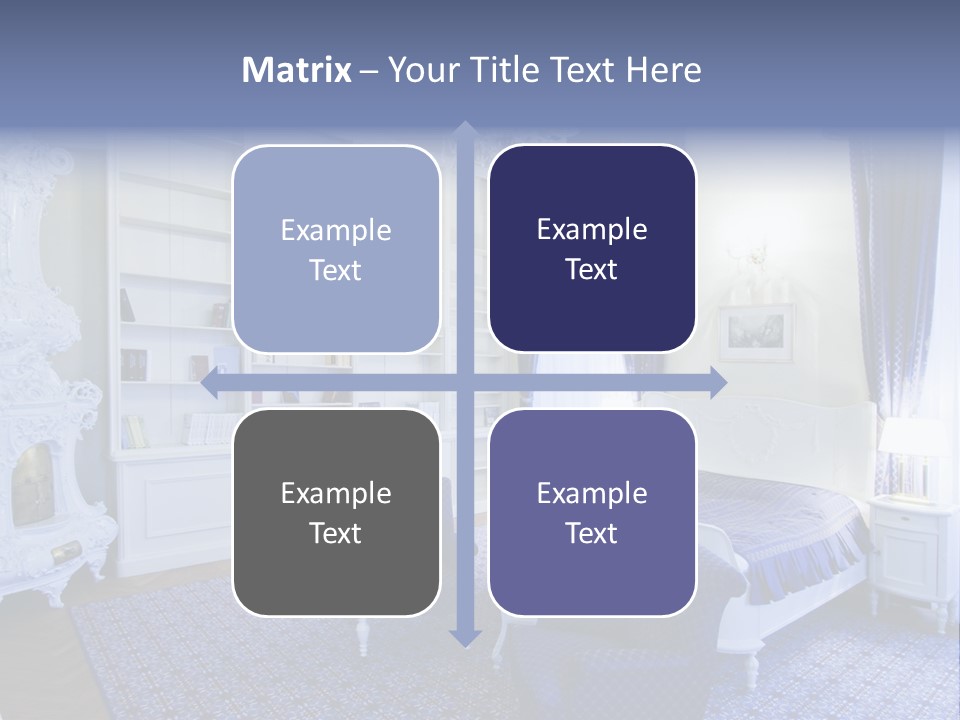 Matrix – Your Title Text Here

Example Text

Example Text

Example Text

Example Text